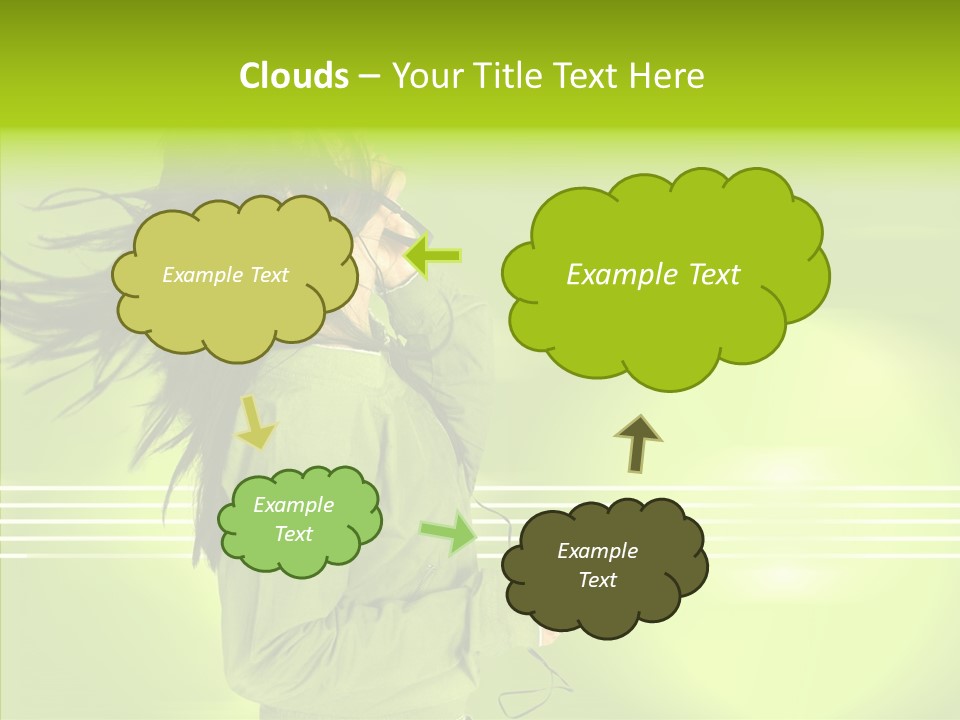 Clouds – Your Title Text Here

Example Text

Example Text

Example Text

Example Text